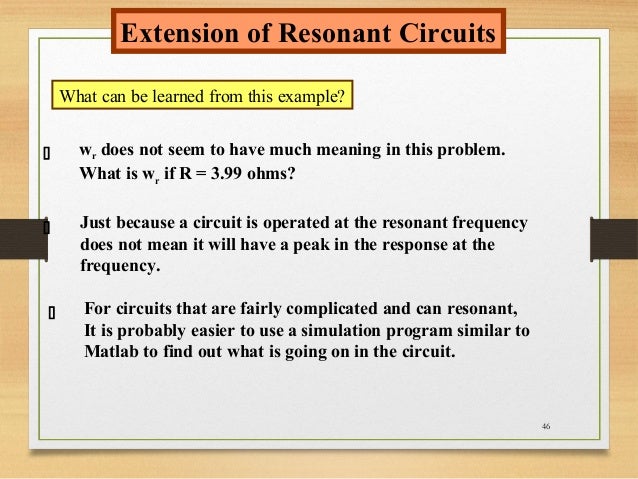 Extension of Resonant Circuits

What can be learned from this example?

▯ $w_r$ does not seem to have much meaning in this problem. What is $w_r$ if R = 3.99 ohms?

▯ Just because a circuit is operated at the resonant frequency does not mean it will have a peak in the response at the frequency.

▯ For circuits that are fairly complicated and can resonant, It is probably easier to use a simulation program similar to Matlab to find out what is going on in the circuit.

46